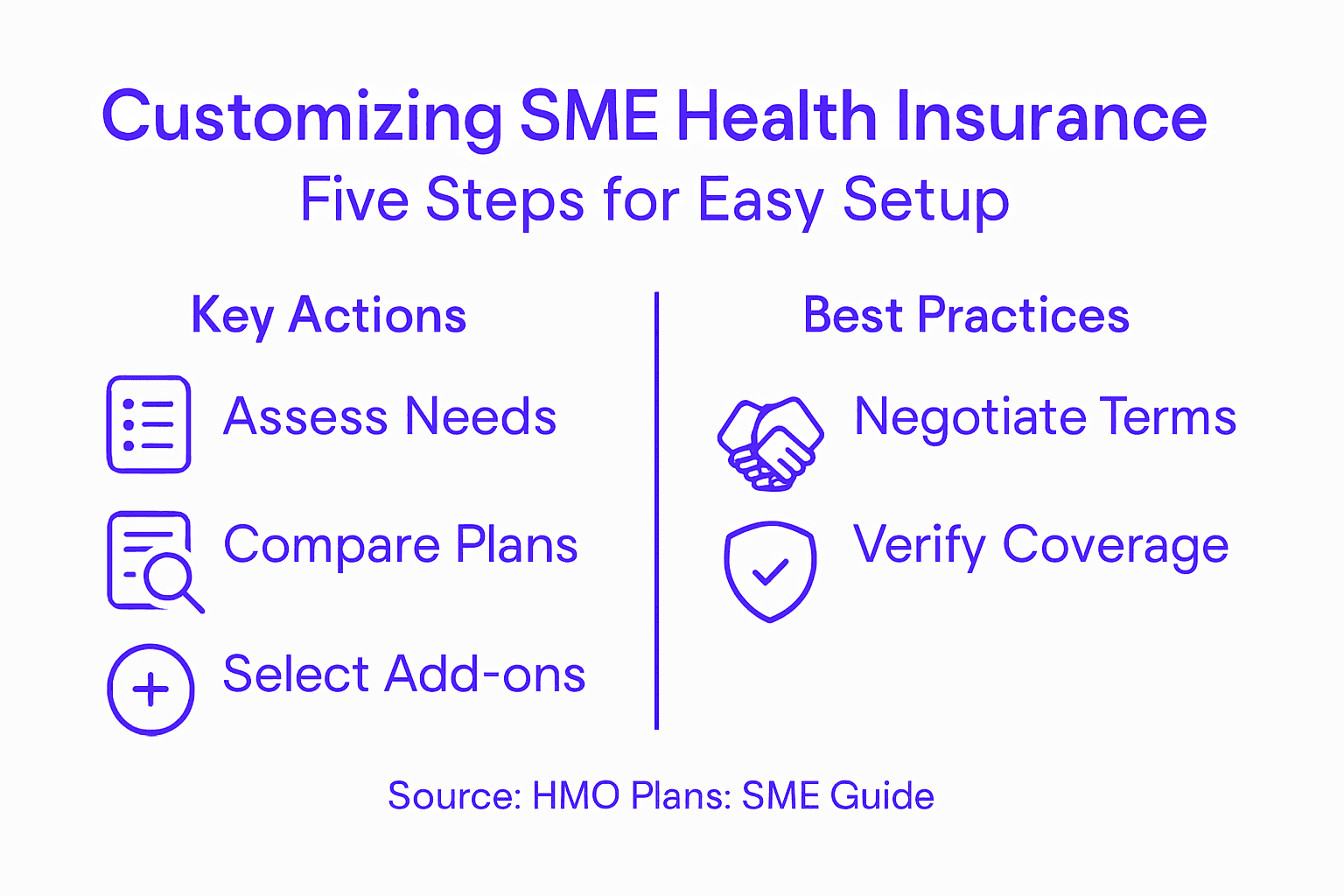 Customizing SME Health Insurance
Five Steps for Easy Setup

Key Actions

Assess Needs

Compare Plans

Select Add-ons

Best Practices

Negotiate Terms

Verify Coverage

Source: HMO Plans: SME Guide